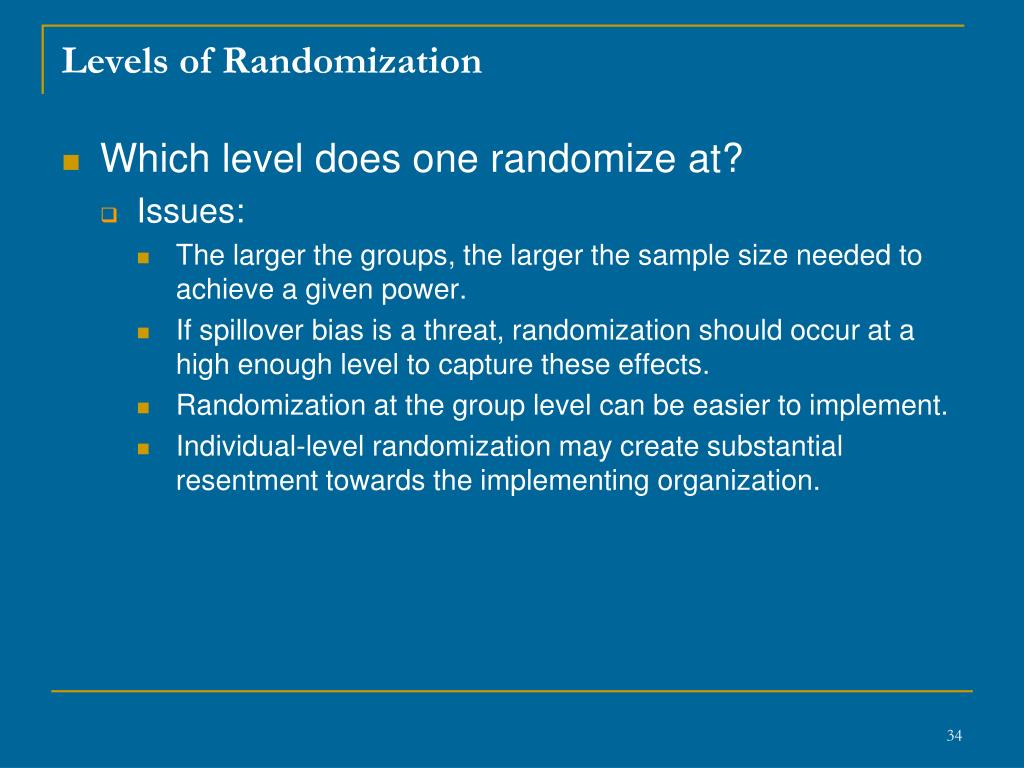 Levels of Randomization

Which level does one randomize at?

Issues:

The larger the groups, the larger the sample size needed to achieve a given power.

If spillover bias is a threat, randomization should occur at a high enough level to capture these effects.

Randomization at the group level can be easier to implement.

Individual-level randomization may create substantial resentment towards the implementing organization.

34